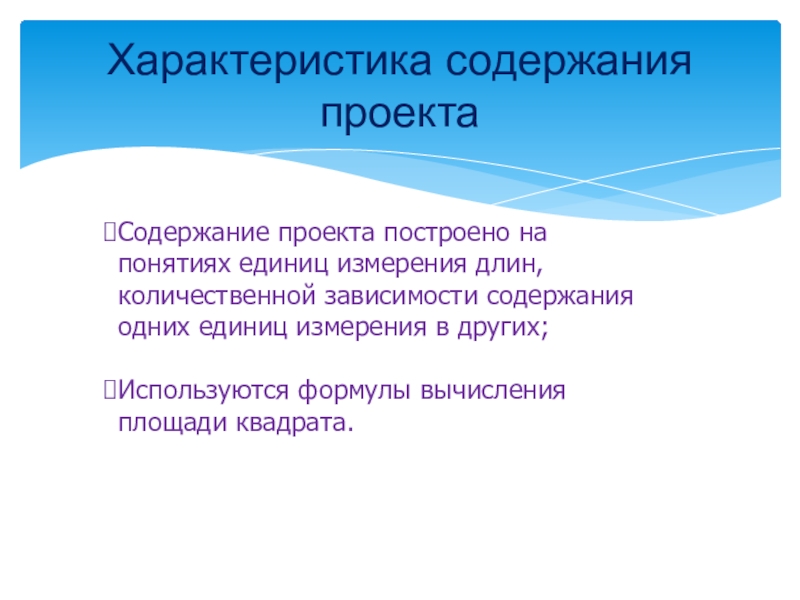 Характеристика содержания проекта

Содержание проекта построено на понятиях единиц измерения длин, количественной зависимости содержания одних единиц измерения в других;

Используются формулы вычисления площади квадрата.